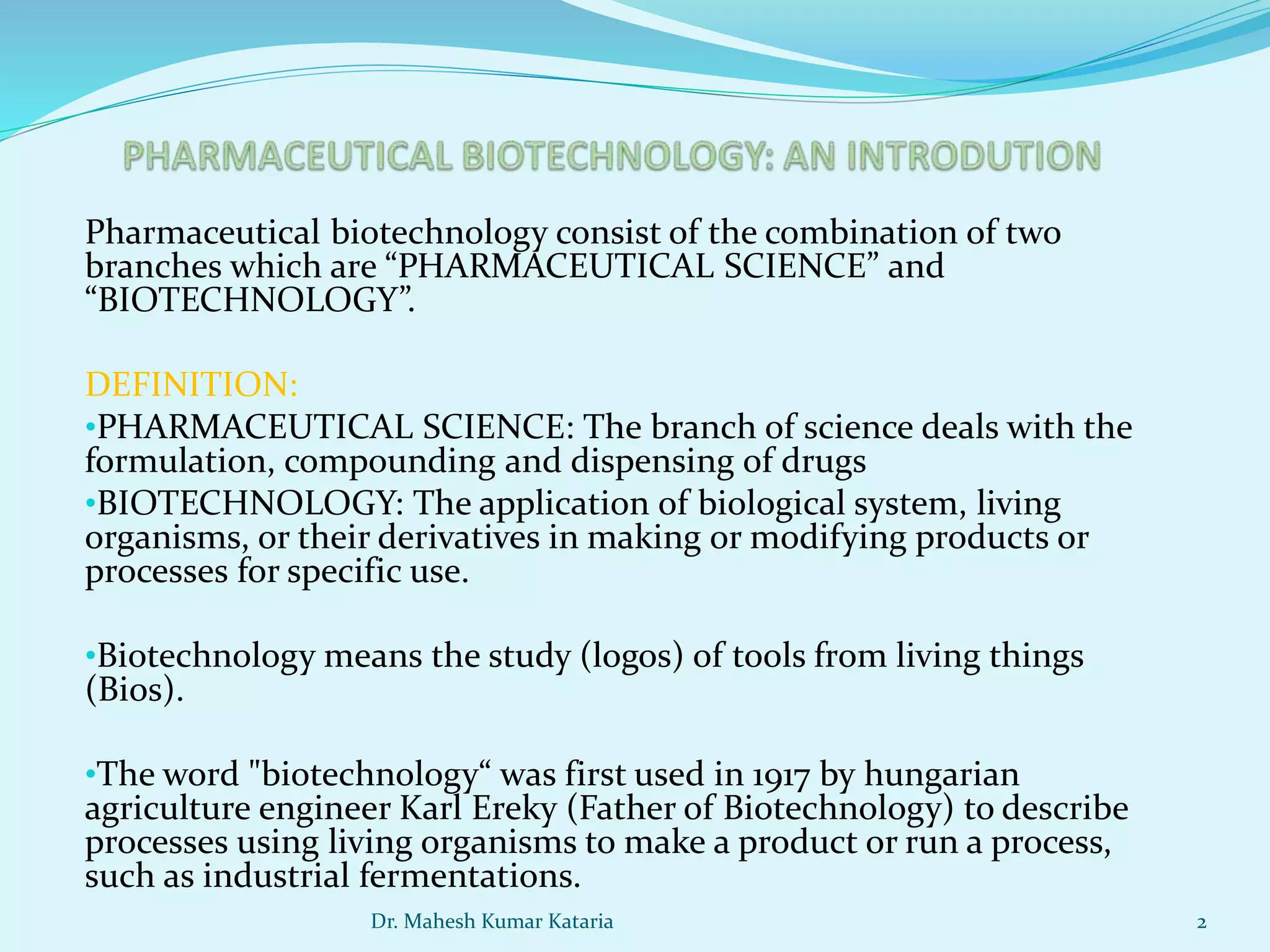 PHARMACEUTICAL BIOTECHNOLOGY: AN INTRODUTION

Pharmaceutical biotechnology consist of the combination of two branches which are “PHARMACEUTICAL SCIENCE” and “BIOTECHNOLOGY”.

DEFINITION:
•PHARMACEUTICAL SCIENCE: The branch of science deals with the formulation, compounding and dispensing of drugs
•BIOTECHNOLOGY: The application of biological system, living organisms, or their derivatives in making or modifying products or processes for specific use.

•Biotechnology means the study (logos) of tools from living things (Bios).

•The word "biotechnology“ was first used in 1917 by hungarian agriculture engineer Karl Ereky (Father of Biotechnology) to describe processes using living organisms to make a product or run a process, such as industrial fermentations.

Dr. Mahesh Kumar Kataria

2